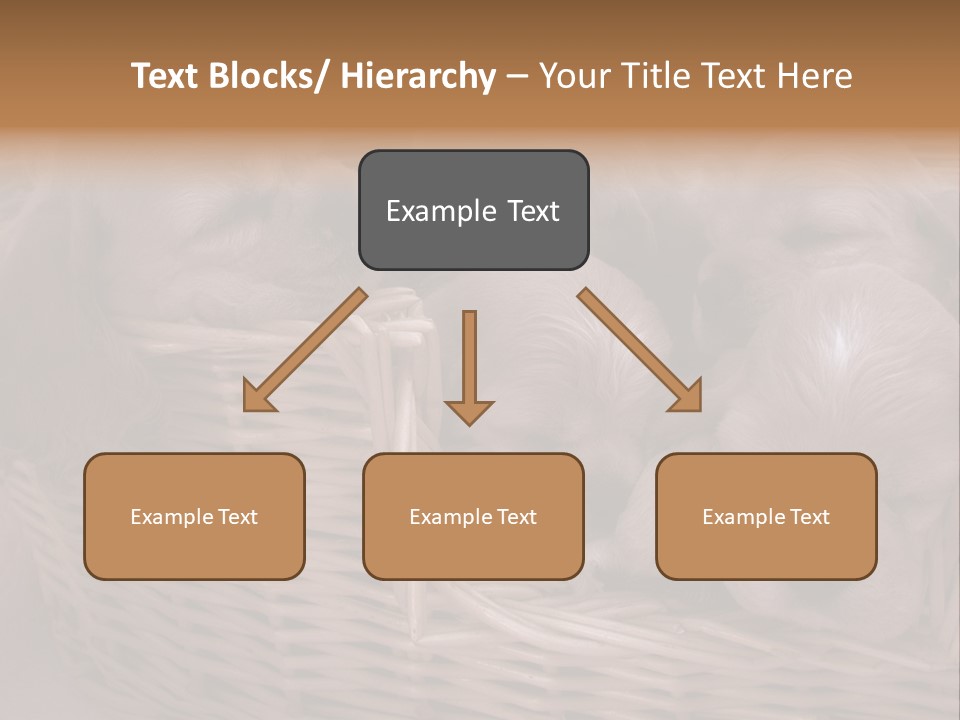 Text Blocks/ Hierarchy – Your Title Text Here

Example Text

Example Text

Example Text

Example Text